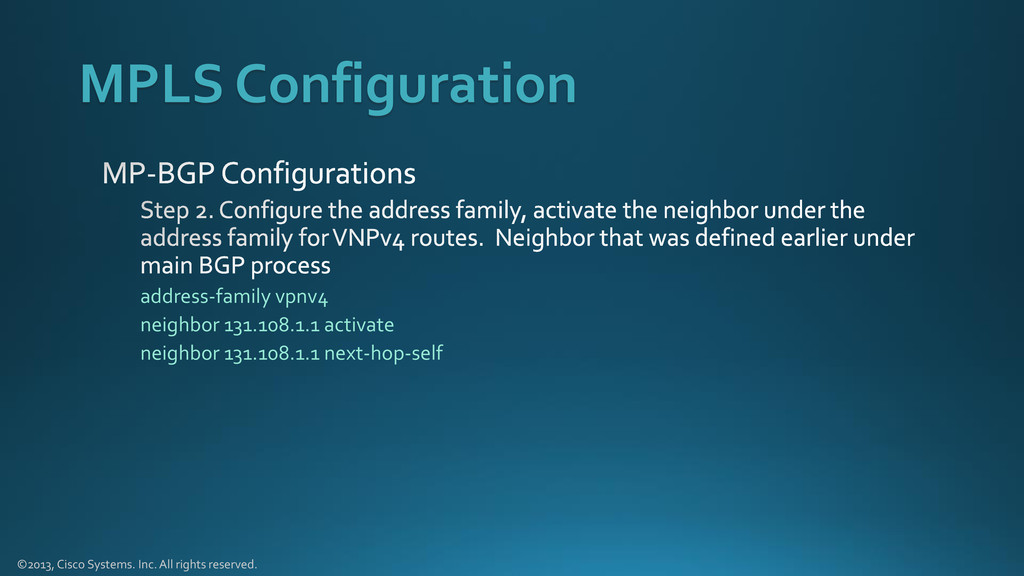 MPLS Configuration

MP-BGP Configurations

Step 2. Configure the address family, activate the neighbor under the address family for VNPv4 routes. Neighbor that was defined earlier under main BGP process

address-family vpnv4

neighbor 131.108.1.1 activate

neighbor 131.108.1.1 next-hop-self

©2013, Cisco Systems. Inc. All rights reserved.